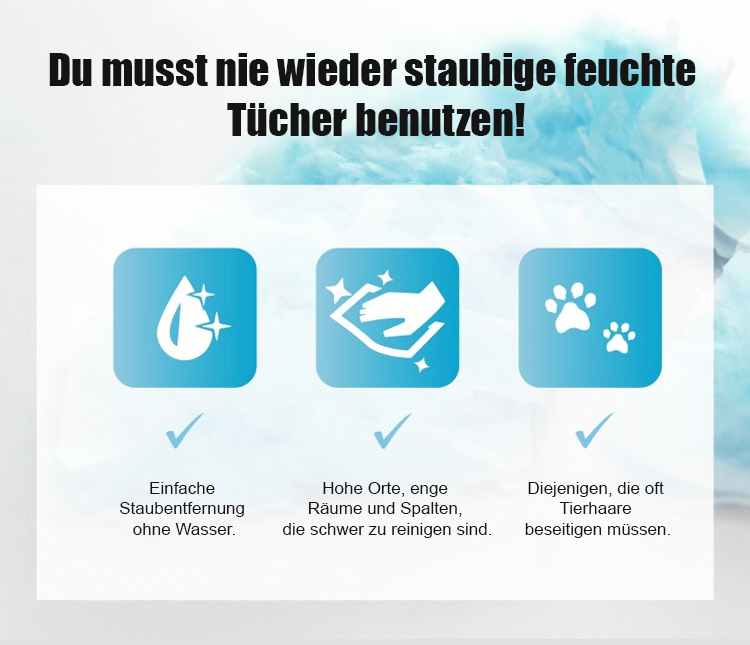 Du musst nie wieder staubige feuchte Tücher benutzen!

Einfache Staubentfernung ohne Wasser.

Hohe Orte, enge Räume und Spalten, die schwer zu reinigen sind.

Diejenigen, die oft Tierhaare beseitigen müssen.